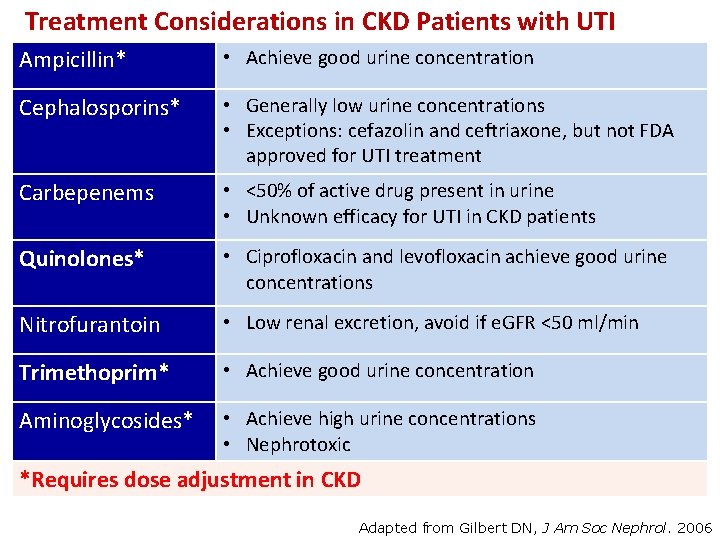 Treatment Considerations in CKD Patients with UTI

| | |
|---|---|
| Ampicillin* | • Achieve good urine concentration |
| Cephalosporins* | • Generally low urine concentrations • Exceptions: cefazolin and ceftriaxone, but not FDA approved for UTI treatment |
| Carbepenems | • <50% of active drug present in urine • Unknown efficacy for UTI in CKD patients |
| Quinolones* | • Ciprofloxacin and levofloxacin achieve good urine concentrations |
| Nitrofurantoin | • Low renal excretion, avoid if eGFR <50 ml/min |
| Trimethoprim* | • Achieve good urine concentration |
| Aminoglycosides* | • Achieve high urine concentrations • Nephrotoxic |

*Requires dose adjustment in CKD

Adapted from Gilbert DN, J Am Soc Nephrol. 2006